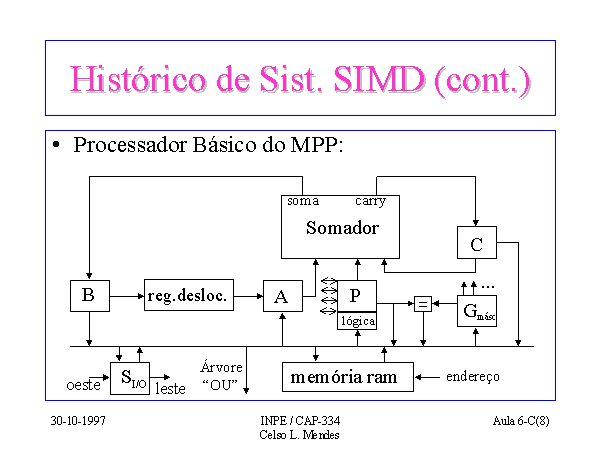 Histórico de Sist. SIMD (cont.)

• Processador Básico do MPP:

soma carry
Somador
C
B
reg.desloc.
A
P
lógica
=
$G_{máx}$
...
oeste
$S_{I/O}$
leste
Árvore "OU"
memória ram
endereço

30-10-1997
INPE / CAP-334
Celso L. Mendes
Aula 6-C(8)